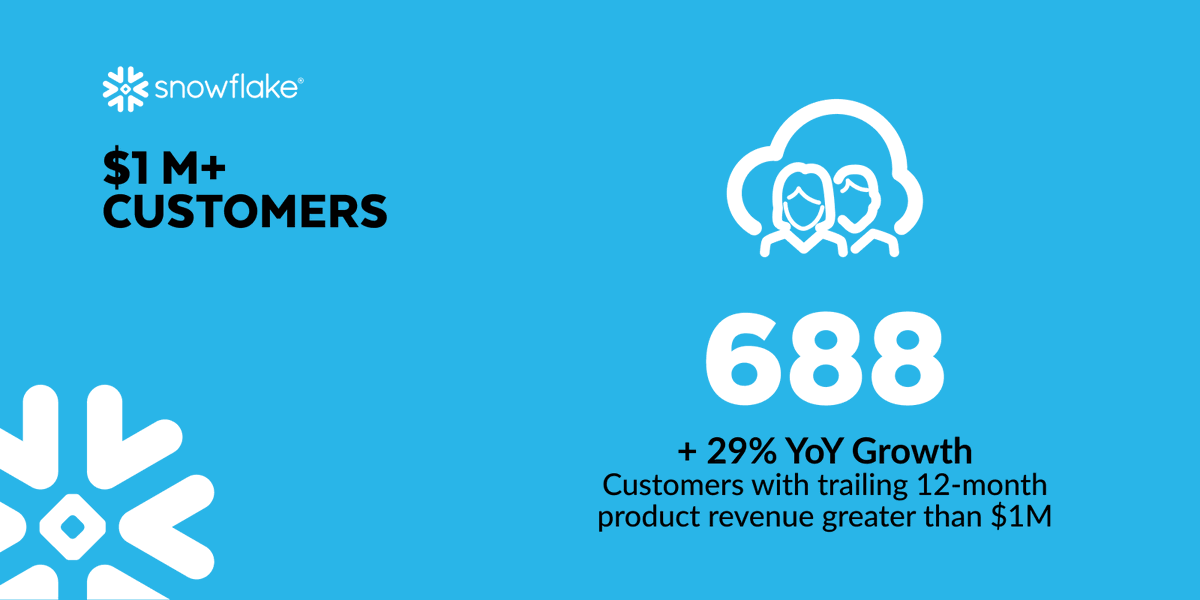 snowflake®

$1 M+
CUSTOMERS

688

+ 29% YoY Growth
Customers with trailing 12-month product revenue greater than $1M